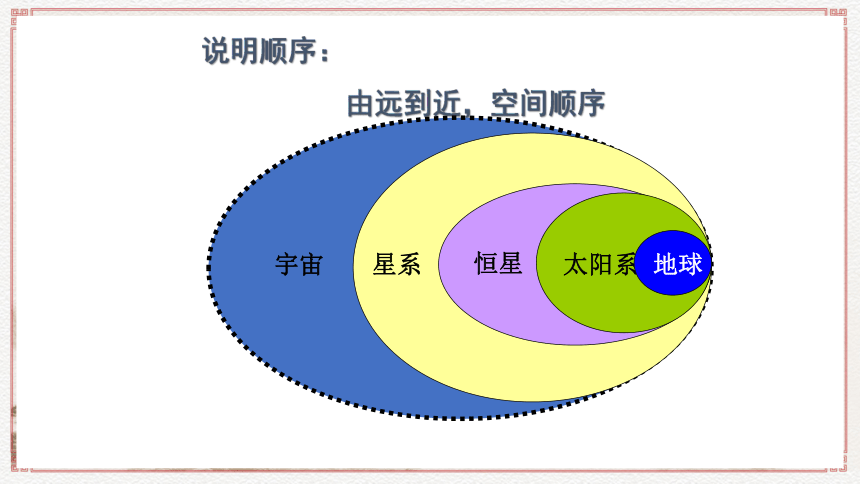 说明顺序：

由远到近，空间顺序

宇宙

星系

恒星

太阳系

地球